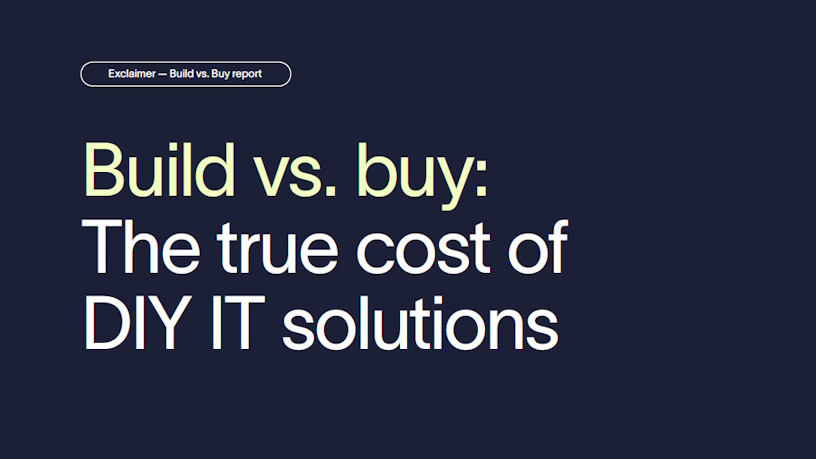 Exclaimer — Build vs. Buy report

Build vs. buy:
The true cost of DIY IT solutions